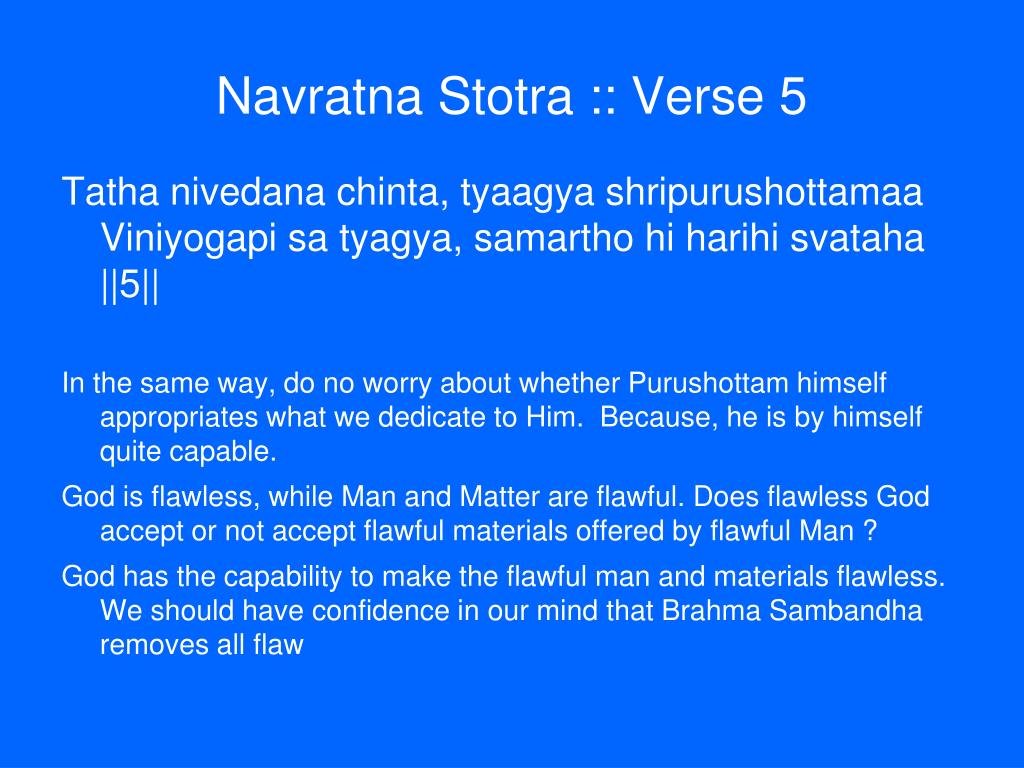 Navratna Stotra :: Verse 5

Tatha nivedana chinta, tyaagya shripurushottamaa Viniyogapi sa tyagya, samartho hi harihi svataha ||5||

In the same way, do no worry about whether Purushottam himself appropriates what we dedicate to Him. Because, he is by himself quite capable.

God is flawless, while Man and Matter are flawful. Does flawless God accept or not accept flawful materials offered by flawful Man ?

God has the capability to make the flawful man and materials flawless. We should have confidence in our mind that Brahma Sambandha removes all flaw